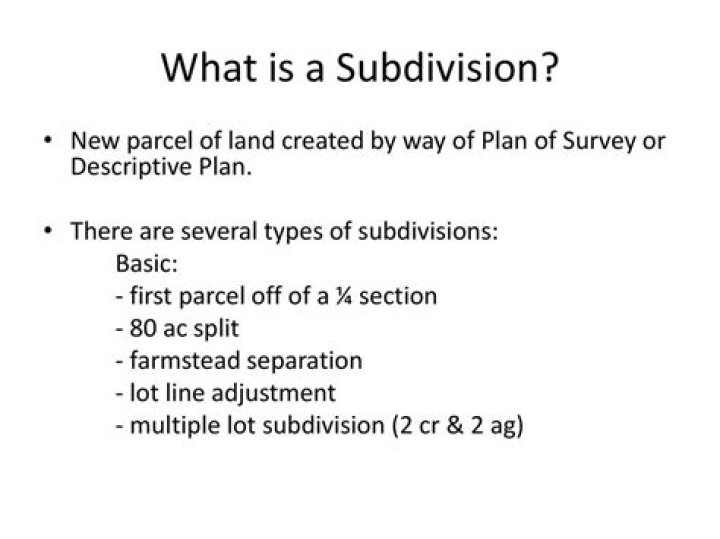 What is a Subdivision?

• New parcel of land created by way of Plan of Survey or Descriptive Plan.

• There are several types of subdivisions:

Basic:
- first parcel off of a ¼ section
- 80 ac split
- farmstead separation
- lot line adjustment
- multiple lot subdivision (2 cr & 2 ag)